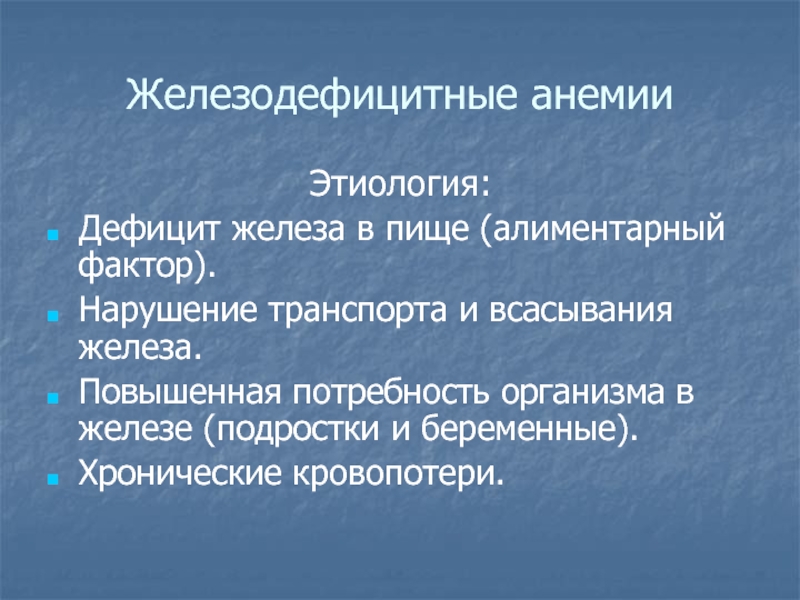 Железодефицитные анемии

Этиология:

- Дефицит железа в пище (алиментарный фактор).
- Нарушение транспорта и всасывания железа.
- Повышенная потребность организма в железе (подростки и беременные).
- Хронические кровопотери.